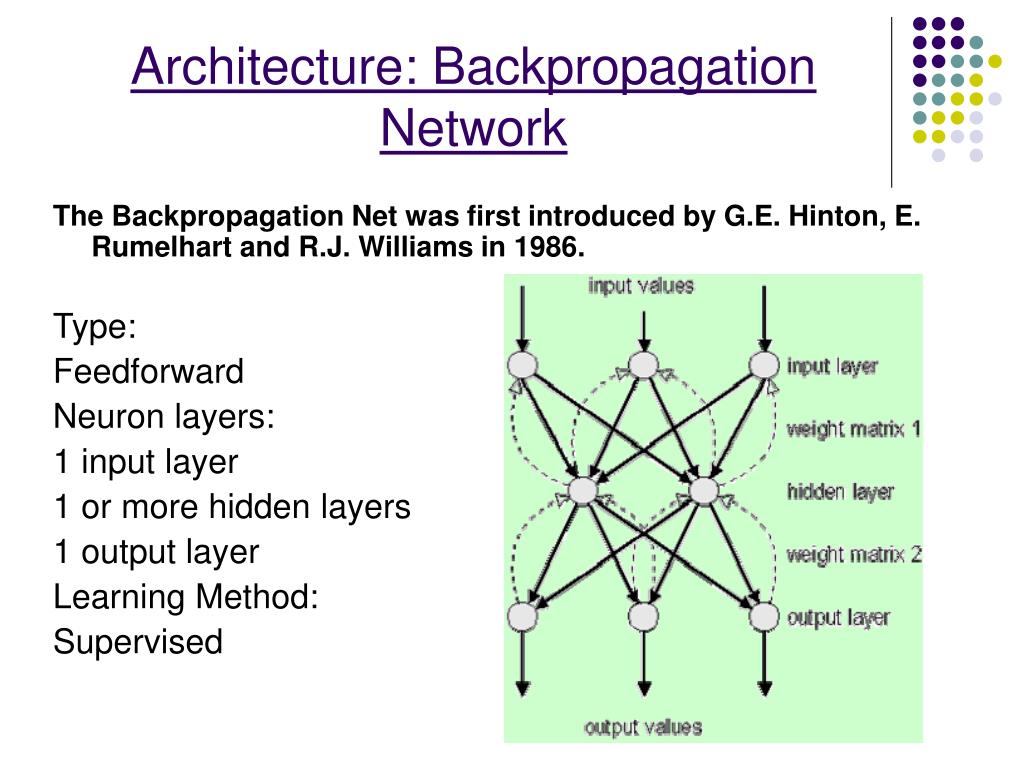 Architecture: Backpropagation Network

The Backpropagation Net was first introduced by G.E. Hinton, E. Rumelhart and R.J. Williams in 1986.

Type:
Feedforward
Neuron layers:
1 input layer
1 or more hidden layers
1 output layer
Learning Method:
Supervised

input values
input layer
weight matrix 1
hidden layer
weight matrix 2
output layer
output values